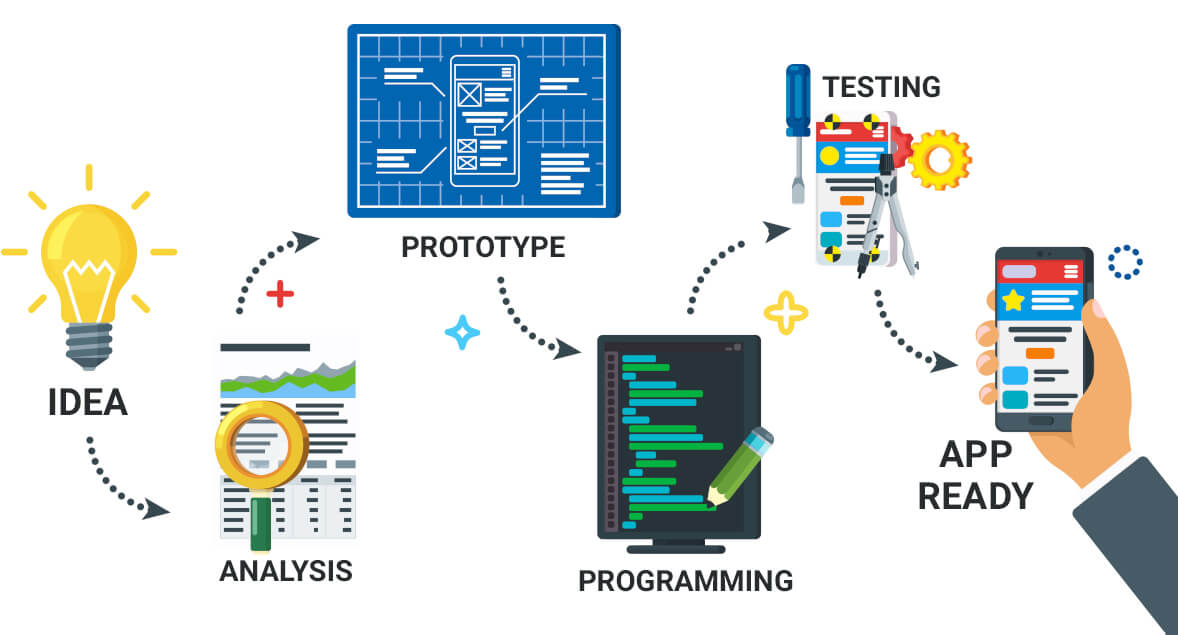 IDEA

ANALYSIS

PROTOTYPE

PROGRAMMING

TESTING

APP READY